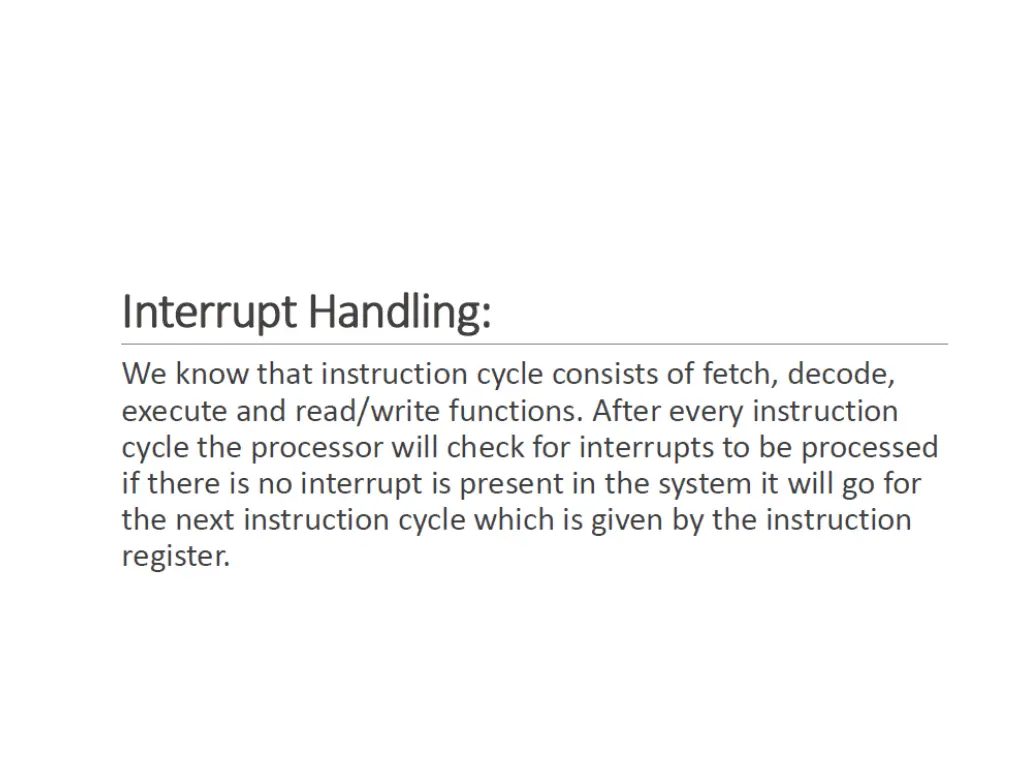 Interrupt Handling:

We know that instruction cycle consists of fetch, decode, execute and read/write functions. After every instruction cycle the processor will check for interrupts to be processed if there is no interrupt is present in the system it will go for the next instruction cycle which is given by the instruction register.